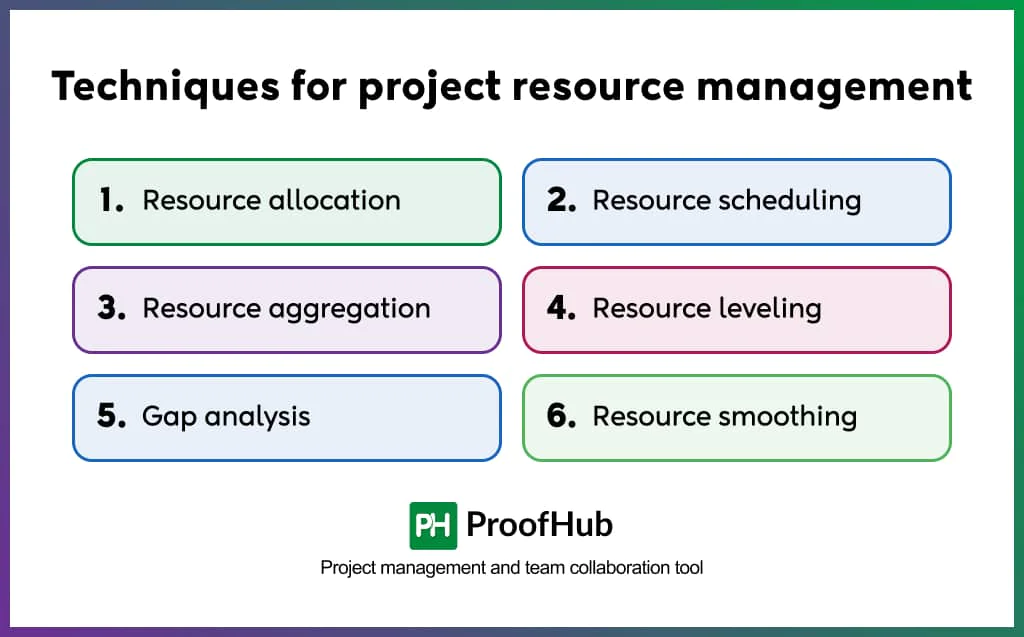 Techniques for project resource management

1. Resource allocation

2. Resource scheduling

3. Resource aggregation

4. Resource leveling

5. Gap analysis

6. Resource smoothing

PH ProofHub

Project management and team collaboration tool